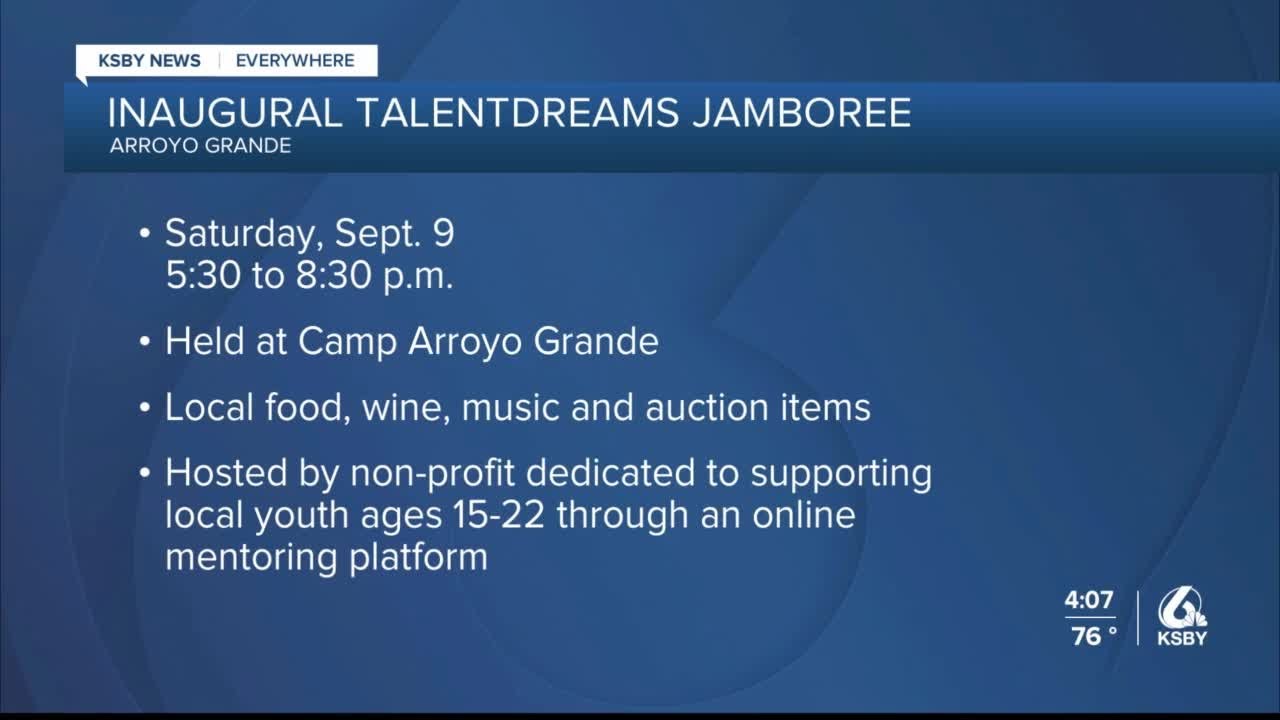 KSBY NEWS | EVERYWHERE

INAUGURAL TALENTDREAMS JAMBOREE
ARROYO GRANDE

• Saturday, Sept. 9
5:30 to 8:30 p.m.

• Held at Camp Arroyo Grande

• Local food, wine, music and auction items

• Hosted by non-profit dedicated to supporting local youth ages 15-22 through an online mentoring platform

4:07
76 °

6
KSBY